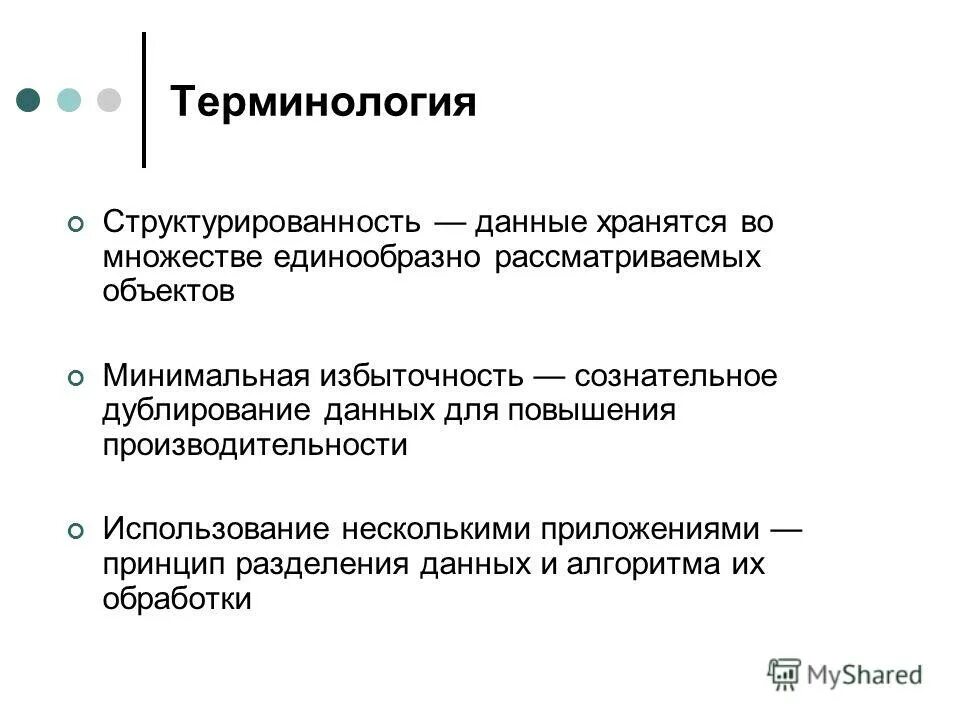 Терминология

Структурированность — данные хранятся во множестве единообразно рассматриваемых объектов

Минимальная избыточность — сознательное дублирование данных для повышения производительности

Использование несколькими приложениями — принцип разделения данных и алгоритма их обработки

MyShared